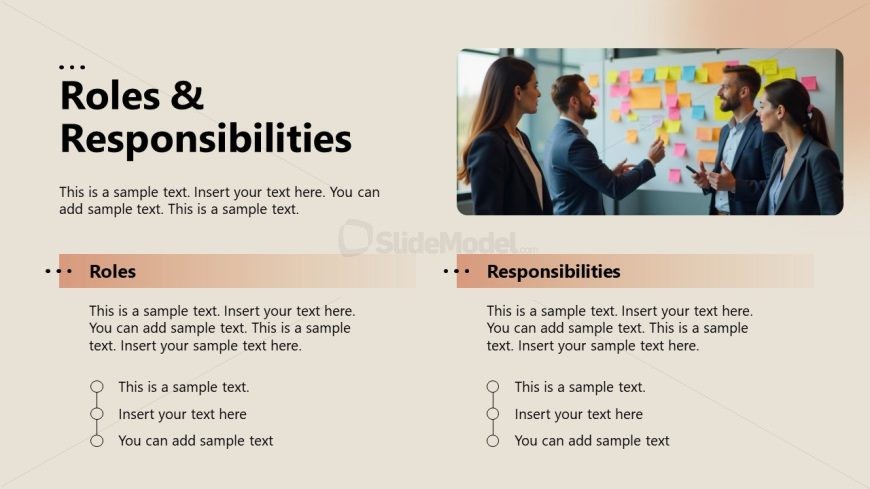 Roles & Responsibilities

This is a sample text. Insert your text here. You can add sample text. This is a sample text.

SlideModel.com

Roles

This is a sample text. Insert your text here. You can add sample text. This is a sample text. Insert your sample text here.

This is a sample text.
Insert your text here
You can add sample text

Responsibilities

This is a sample text. Insert your text here. You can add sample text. This is a sample text. Insert your sample text here.

This is a sample text.
Insert your text here
You can add sample text